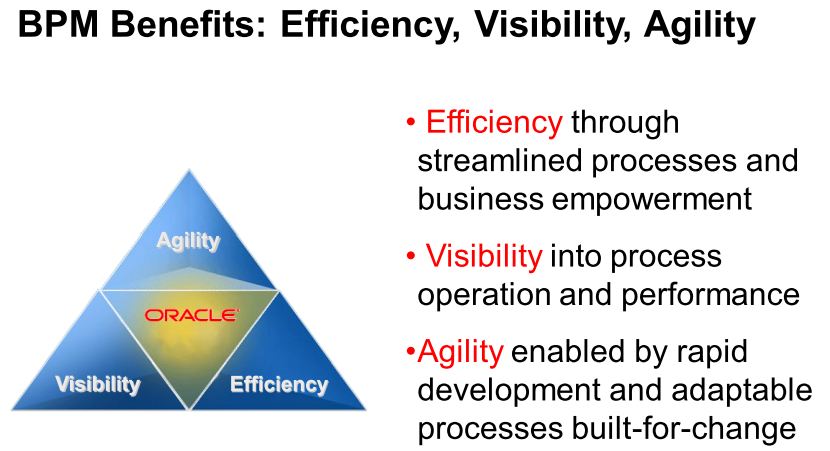 BPM Benefits: Efficiency, Visibility, Agility

Agility

ORACLE

Visibility

Efficiency

• Efficiency through streamlined processes and business empowerment

• Visibility into process operation and performance

•Agility enabled by rapid development and adaptable processes built-for-change